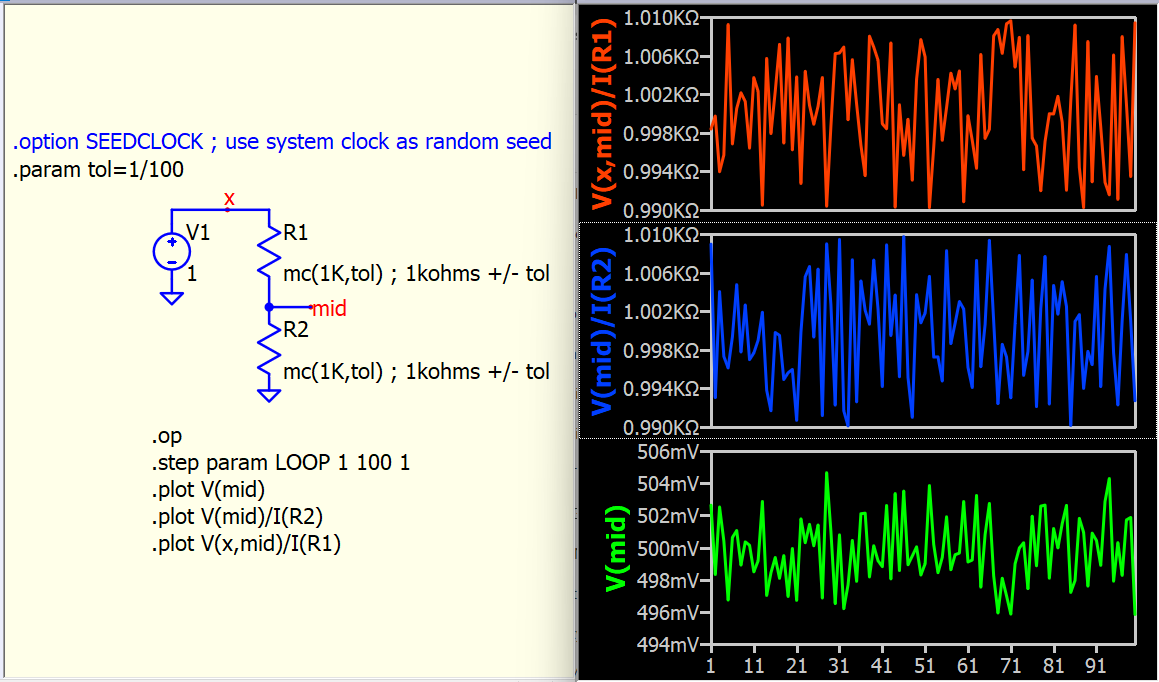 .option SEEDCLOCK ; use system clock as random seed
.param tol=1/100

x
V1
1
R1
mc(1K,tol) ; 1kohms +/- tol
mid
R2
mc(1K,tol) ; 1kohms +/- tol

.op
.step param LOOP 1 100 1
.plot V(mid)
.plot V(mid)/I(R2)
.plot V(x,mid)/I(R1)

V(x,mid)/I(R1)
1.010KΩ
1.006KΩ
1.002KΩ
0.998KΩ
0.994KΩ
0.990KΩ

V(mid)/I(R2)
1.010KΩ
1.006KΩ
1.002KΩ
0.998KΩ
0.994KΩ
0.990KΩ

V(mid)
506mV
504mV
502mV
500mV
498mV
496mV
494mV

1 11 21 31 41 51 61 71 81 91